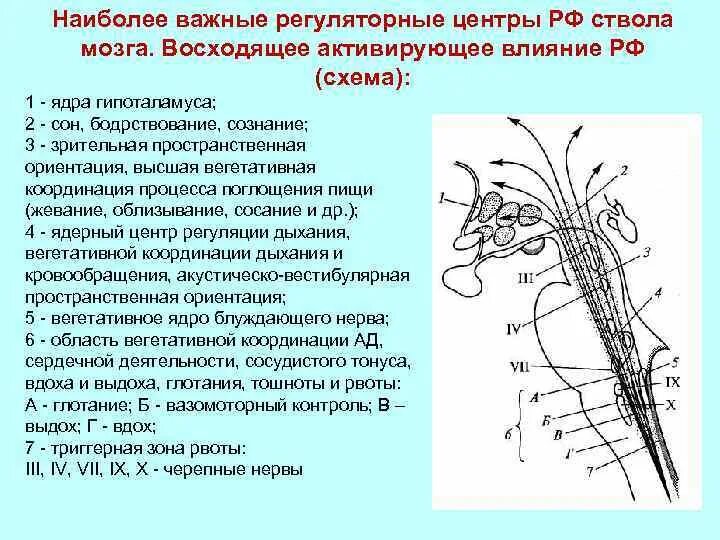 Наиболее важные регуляторные центры РФ ствола мозга. Восходящее активирующее влияние РФ (схема):

1 - ядра гипоталамуса;
2 - сон, бодрствование, сознание;
3 - зрительная пространственная ориентация, высшая вегетативная координация процесса поглощения пищи (жевание, облизывание, сосание и др.);
4 - ядерный центр регуляции дыхания, вегетативной координации дыхания и кровообращения, акустическо-вестибулярная пространственная ориентация;
5 - вегетативное ядро блуждающего нерва;
6 - область вегетативной координации АД, сердечной деятельности, сосудистого тонуса, вдоха и выдоха, глотания, тошноты и рвоты:
А - глотание; Б - вазомоторный контроль; В – выдох; Г - вдох;
7 - триггерная зона рвоты:
III, IV, VII, IX, X - черепные нервы

1
2
3
4
5
III
IV
VII
IX
X
А
Б
В
Г
6
7